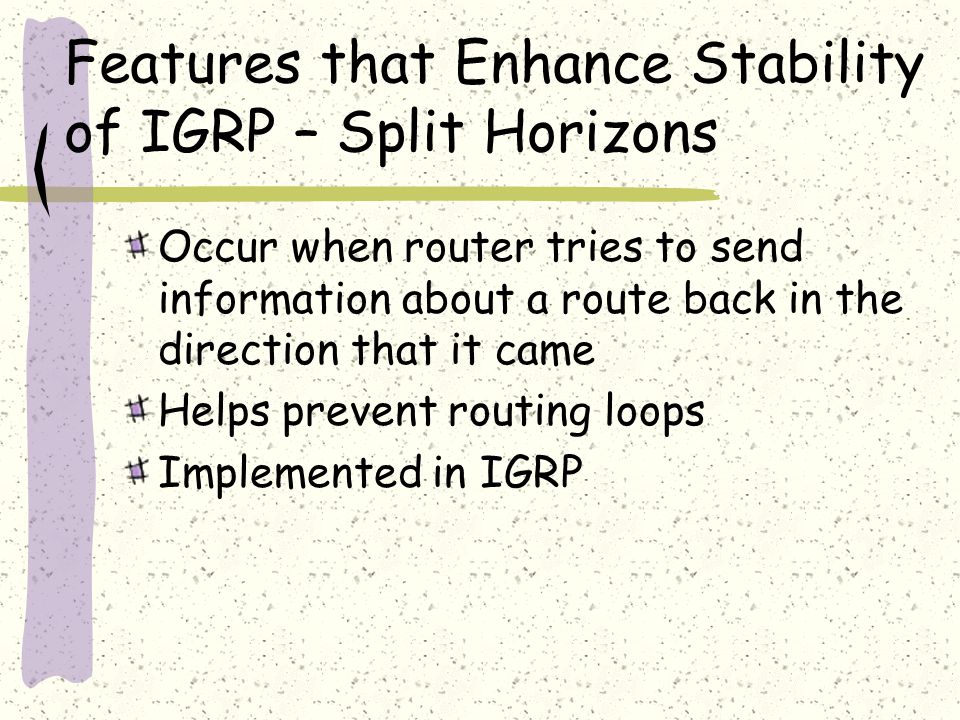 Features that Enhance Stability of IGRP – Split Horizons

Occur when router tries to send information about a route back in the direction that it came

Helps prevent routing loops

Implemented in IGRP